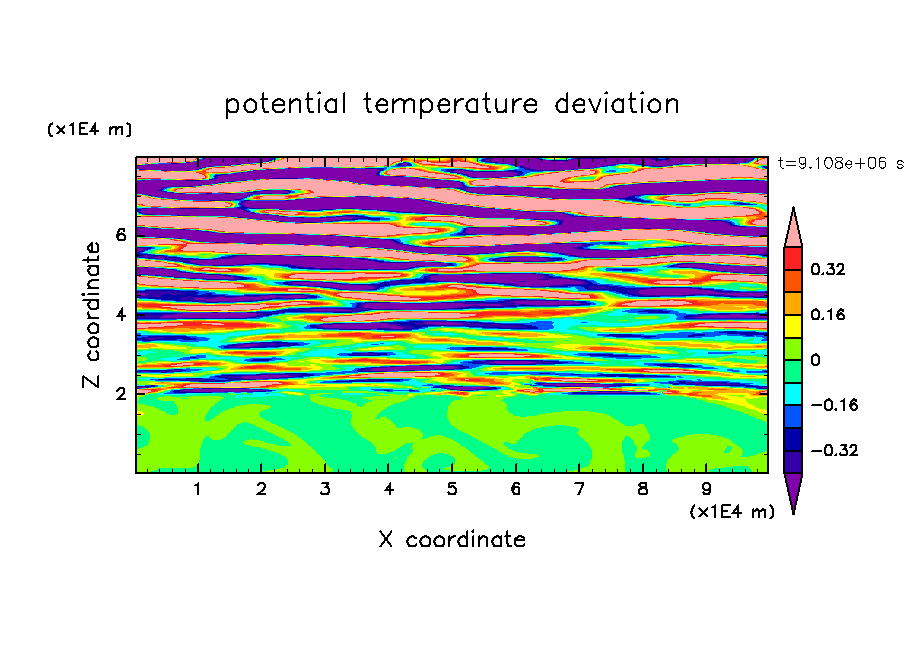 potential temperature deviation

(x1E4 m)

t=9.108e+06 s

Z coordinate

6

4

2

0.32

0.16

0

−0.16

−0.32

1 2 3 4 5 6 7 8 9

(x1E4 m)

X coordinate